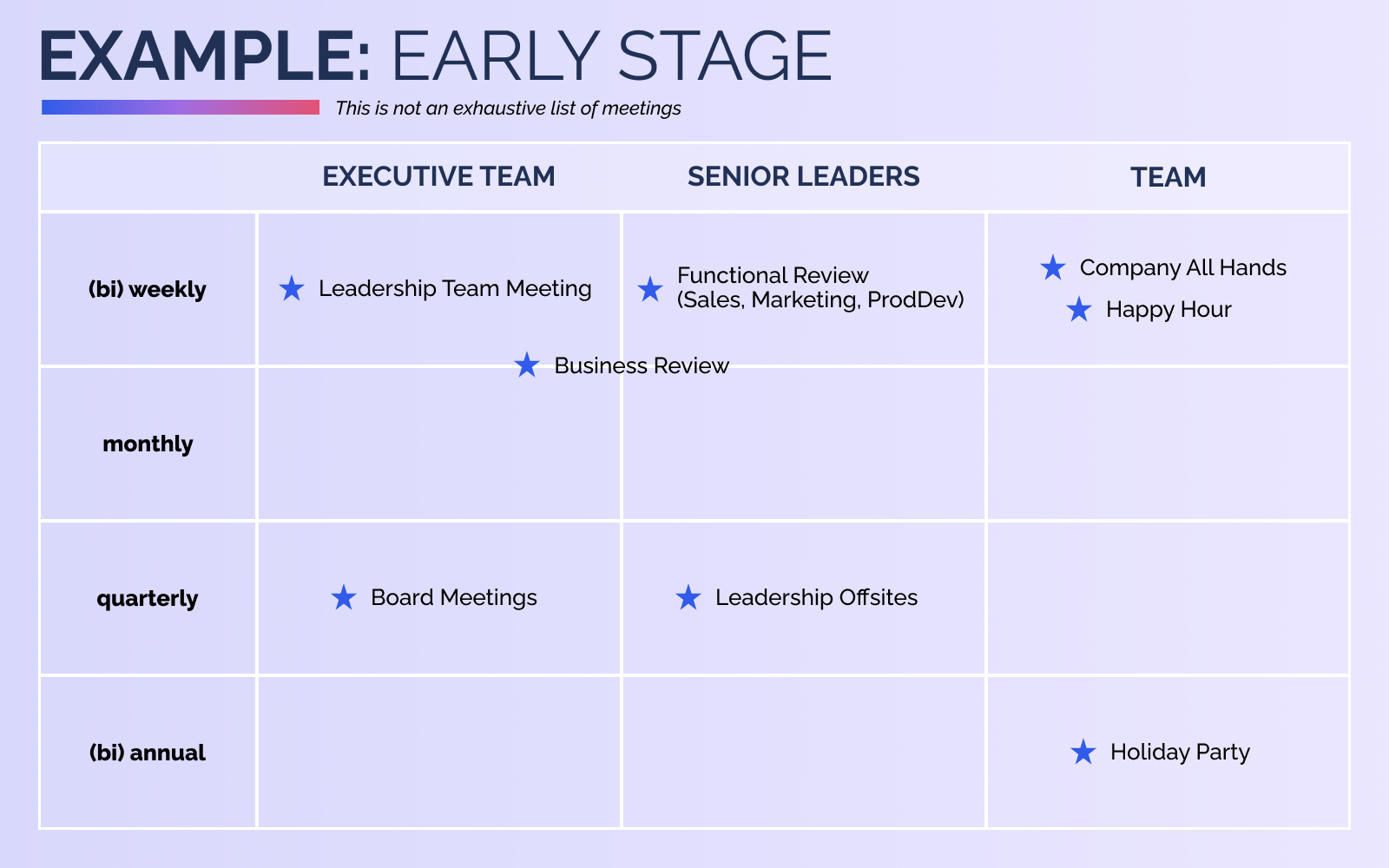 EXAMPLE: EARLY STAGE

This is not an exhaustive list of meetings

| | EXECUTIVE TEAM | SENIOR LEADERS | TEAM |
|---|---|---|---|
| (bi) weekly | ★ Leadership Team Meeting | ★ Functional Review (Sales, Marketing, ProdDev) | ★ Company All Hands ★ Happy Hour |
| monthly | ★ Business Review | | |
| quarterly | ★ Board Meetings | ★ Leadership Offsites | |
| (bi) annual | | | ★ Holiday Party |